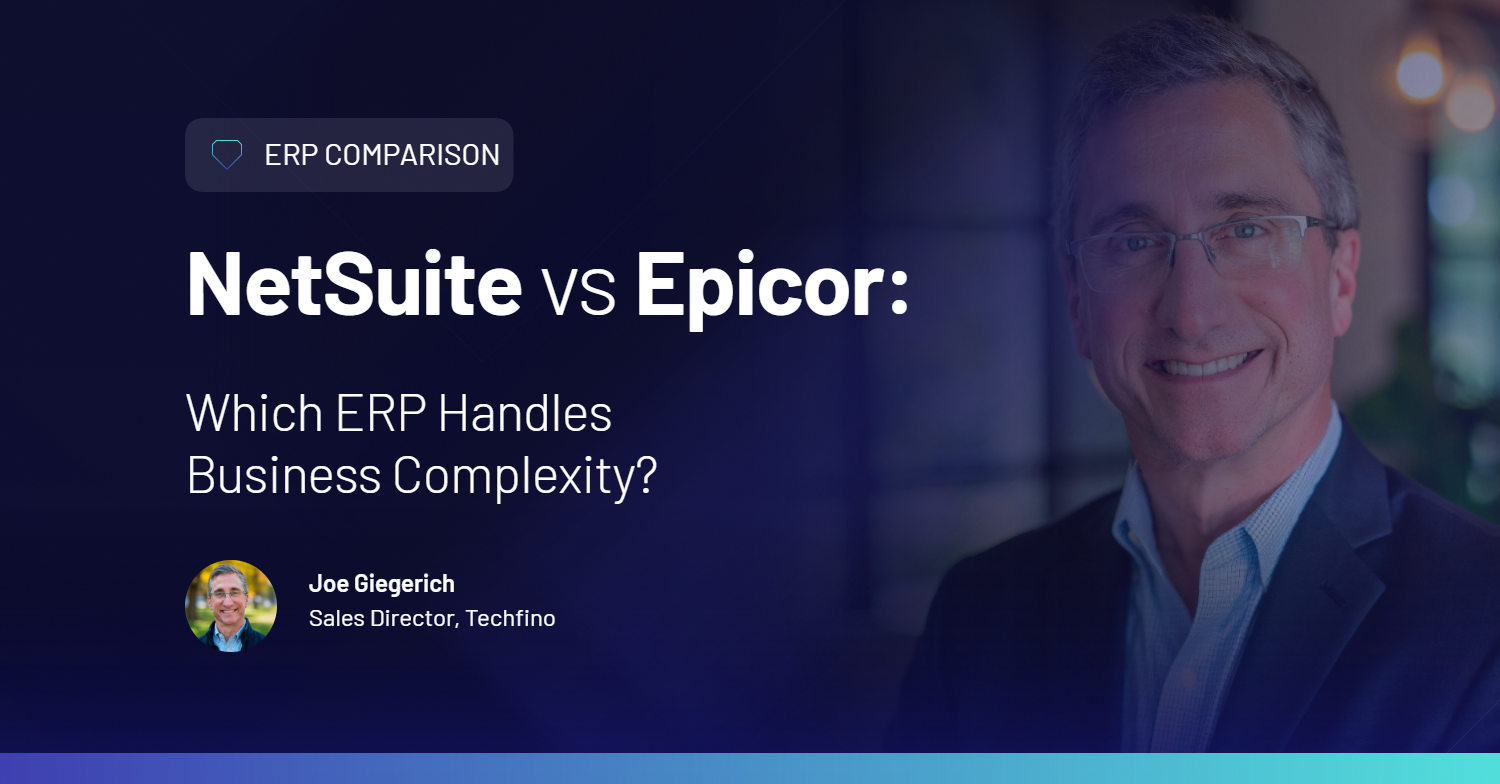 ERP COMPARISON

NetSuite vs Epicor:

Which ERP Handles Business Complexity?

Joe Giegerich
Sales Director, Techfino